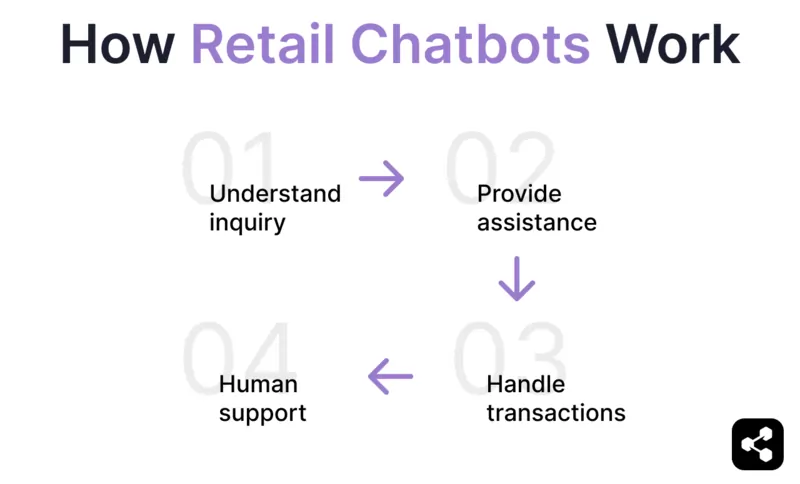 How Retail Chatbots Work

01
Understand inquiry

02
Provide assistance

03
Handle transactions

04
Human support